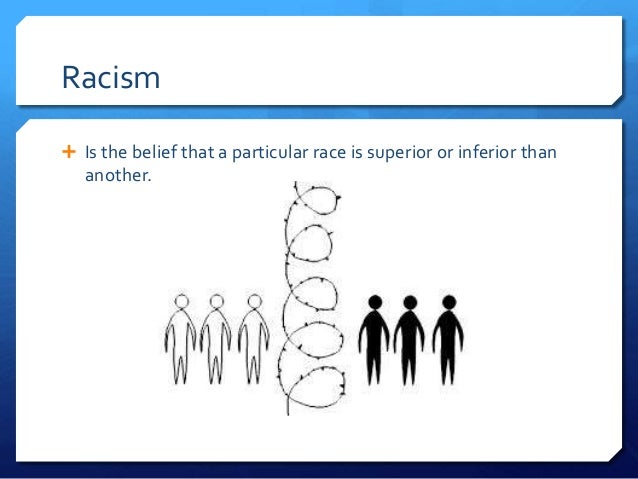 Racism

+ Is the belief that a particular race is superior or inferior than another.